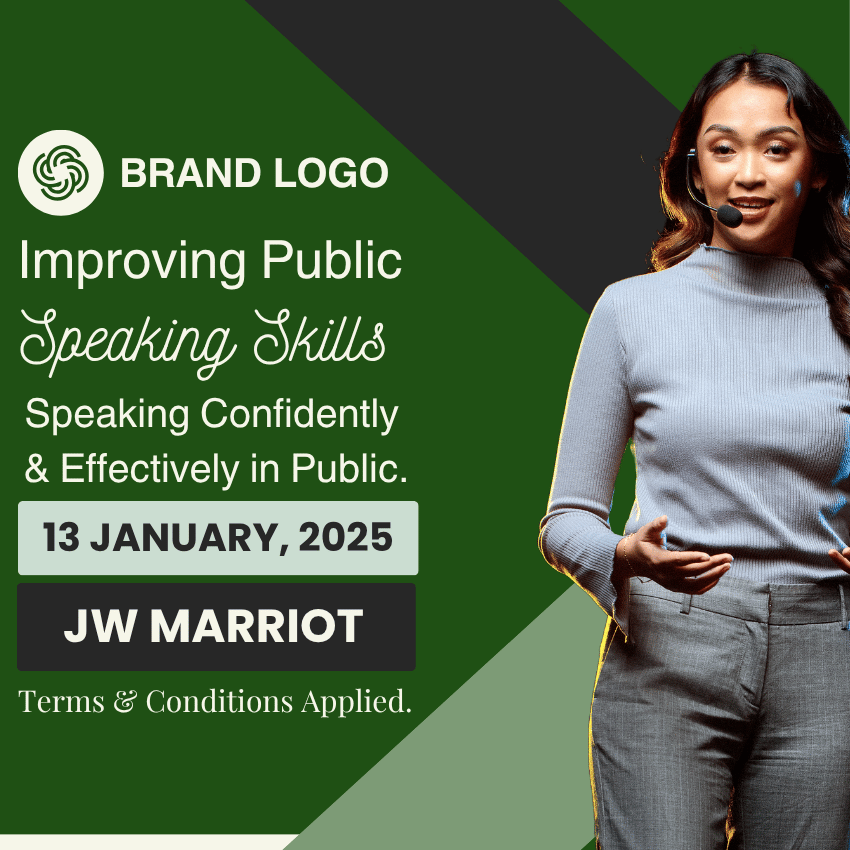 BRAND LOGO

Improving Public Speaking Skills

Speaking Confidently & Effectively in Public.

13 JANUARY, 2025

JW MARRIOT

Terms & Conditions Applied.